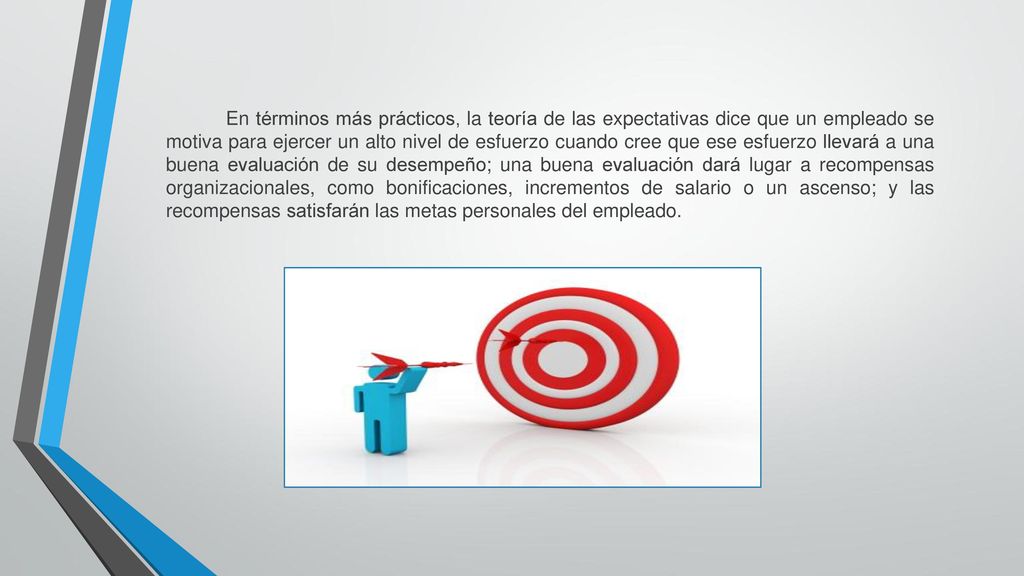 En términos más prácticos, la teoría de las expectativas dice que un empleado se motiva para ejercer un alto nivel de esfuerzo cuando cree que ese esfuerzo llevará a una buena evaluación de su desempeño; una buena evaluación dará lugar a recompensas organizacionales, como bonificaciones, incrementos de salario o un ascenso; y las recompensas satisfarán las metas personales del empleado.